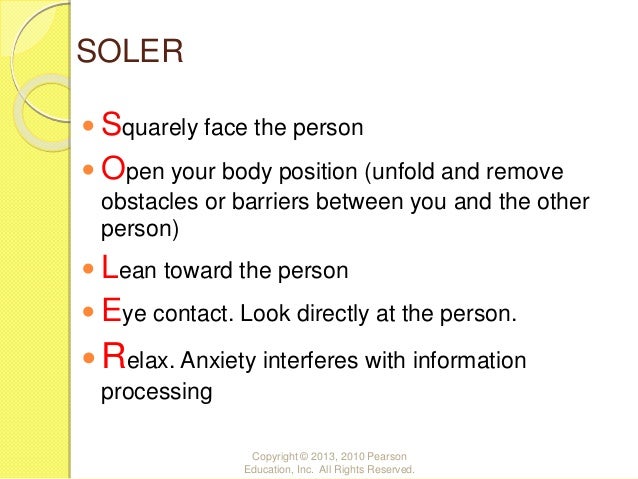 SOLER

- Squarely face the person
- Open your body position (unfold and remove obstacles or barriers between you and the other person)
- Lean toward the person
- Eye contact. Look directly at the person.
- Relax. Anxiety interferes with information processing

Copyright © 2013, 2010 Pearson Education, Inc. All Rights Reserved.